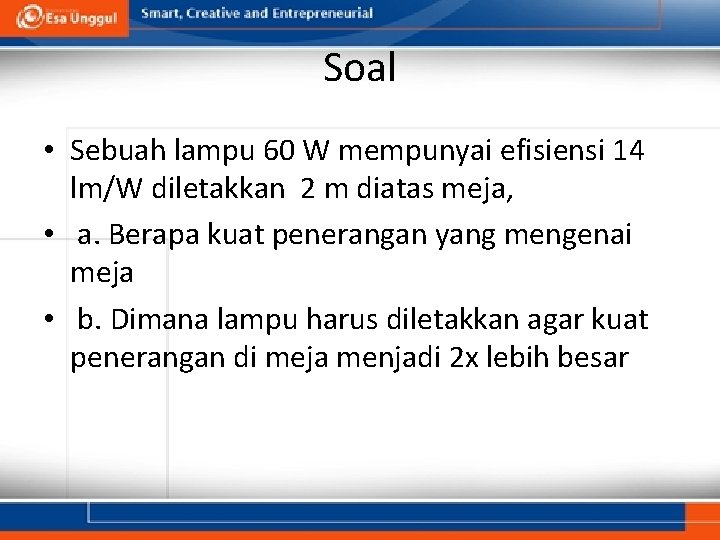 Esa Unggul Smart, Creative and Entrepreneurial

Soal

• Sebuah lampu 60 W mempunyai efisiensi 14 lm/W diletakkan 2 m diatas meja,

• a. Berapa kuat penerangan yang mengenai meja

• b. Dimana lampu harus diletakkan agar kuat penerangan di meja menjadi 2x lebih besar